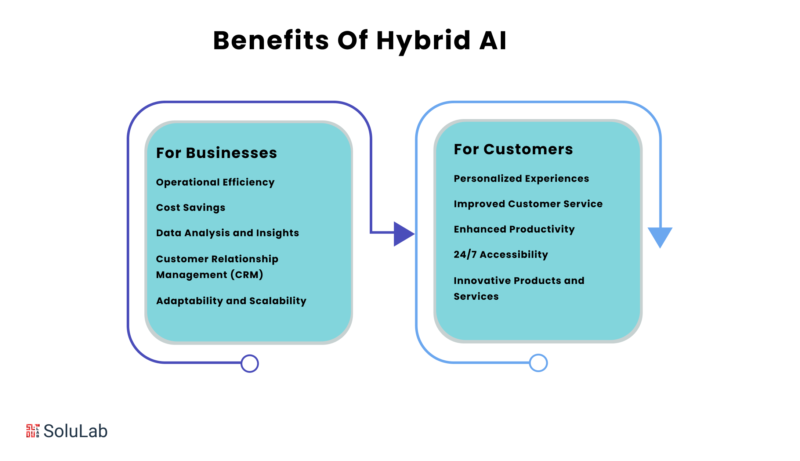 Benefits Of Hybrid AI

For Businesses

Operational Efficiency

Cost Savings

Data Analysis and Insights

Customer Relationship Management (CRM)

Adaptability and Scalability

For Customers

Personalized Experiences

Improved Customer Service

Enhanced Productivity

24/7 Accessibility

Innovative Products and Services

SoluLab